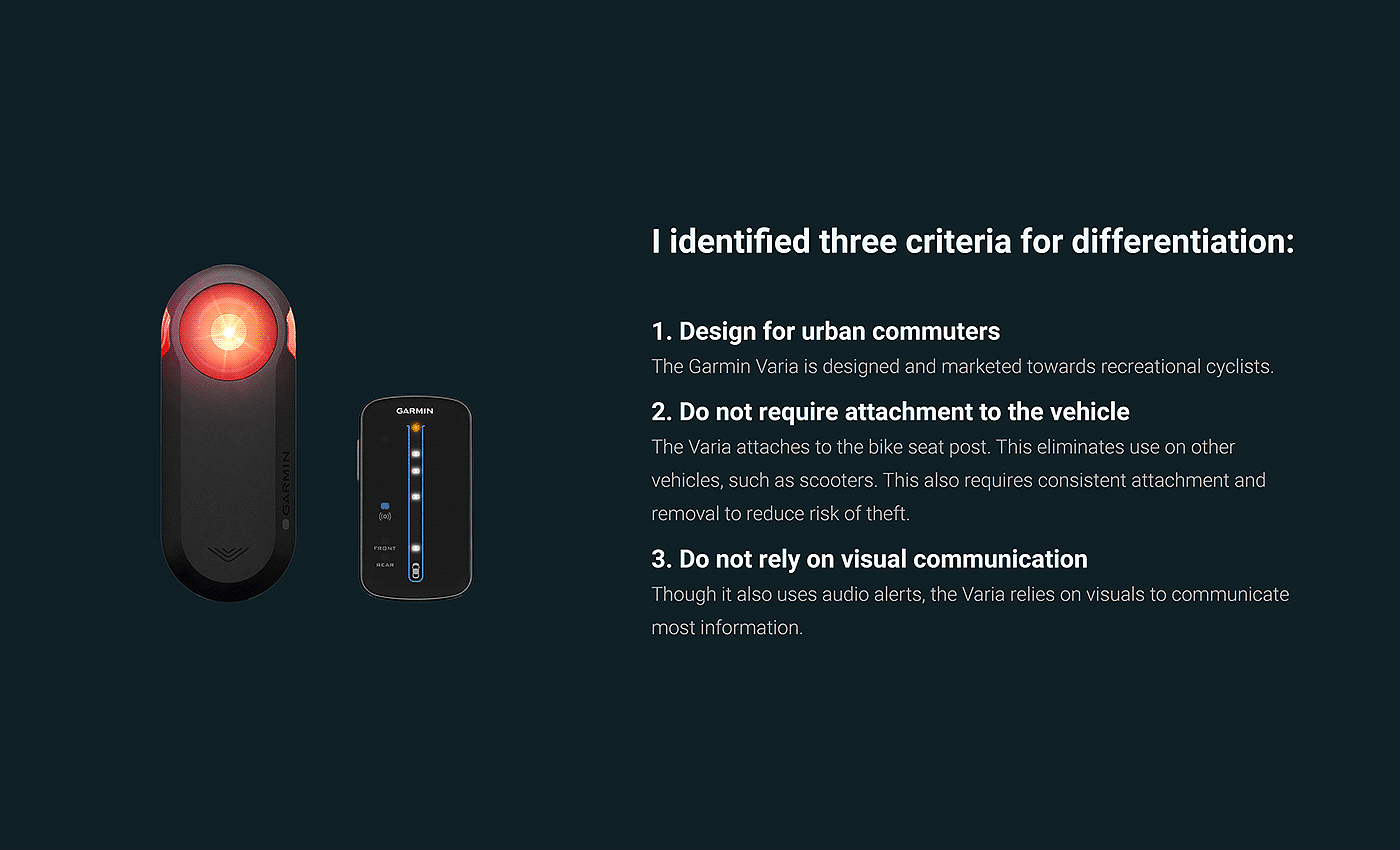 GARMIN

GARMIN

FRONT

REAR

I identified three criteria for differentiation:

1. Design for urban commuters
The Garmin Varia is designed and marketed towards recreational cyclists.

2. Do not require attachment to the vehicle
The Varia attaches to the bike seat post. This eliminates use on other vehicles, such as scooters. This also requires consistent attachment and removal to reduce risk of theft.

3. Do not rely on visual communication
Though it also uses audio alerts, the Varia relies on visuals to communicate most information.